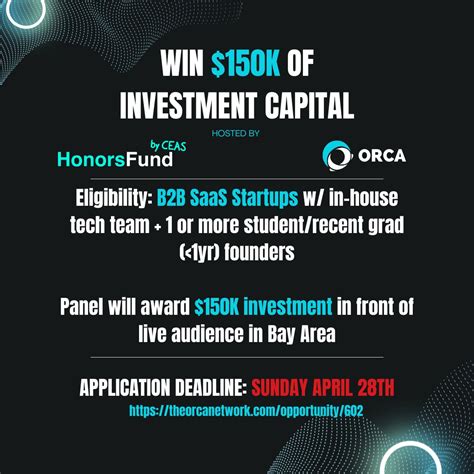 WIN $150K OF INVESTMENT CAPITAL

HOSTED BY

HonorsFund by CEAS

ORCA

Eligibility: B2B SaaS Startups w/ in-house tech team + 1 or more student/recent grad (<1yr) founders

Panel will award $150K investment in front of live audience in Bay Area

APPLICATION DEADLINE: SUNDAY APRIL 28TH
https://theorcanetwork.com/opportunity/602